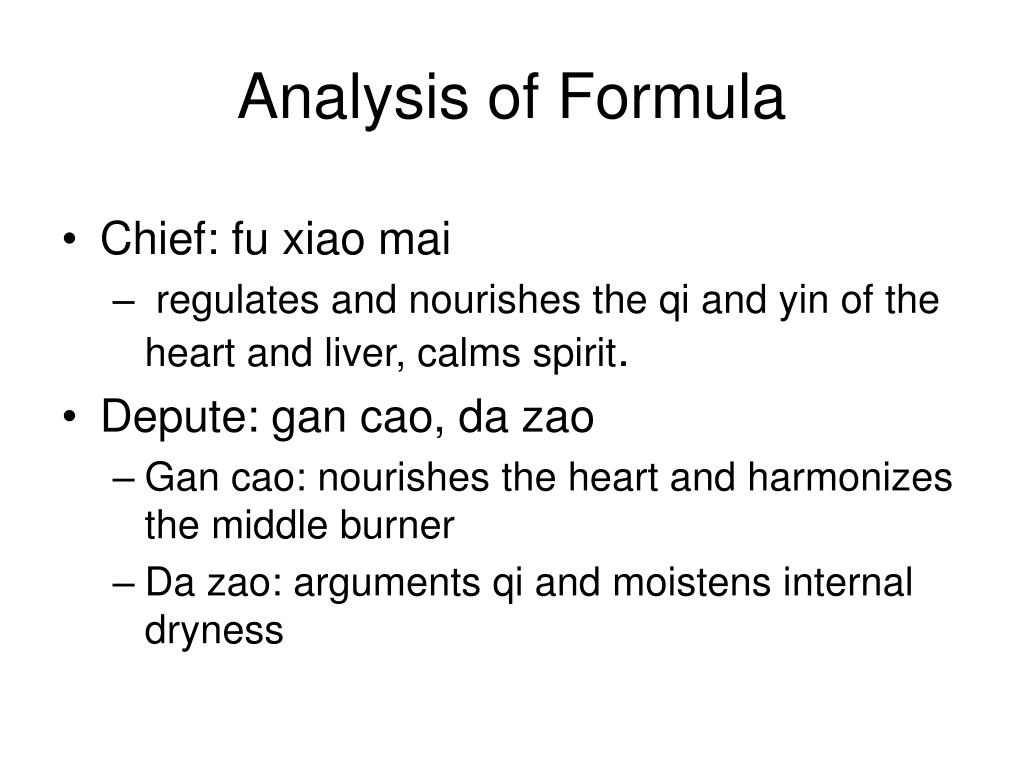 Analysis of Formula

• Chief: fu xiao mai
– regulates and nourishes the qi and yin of the heart and liver, calms spirit.

• Depute: gan cao, da zao
– Gan cao: nourishes the heart and harmonizes the middle burner
– Da zao: arguments qi and moistens internal dryness